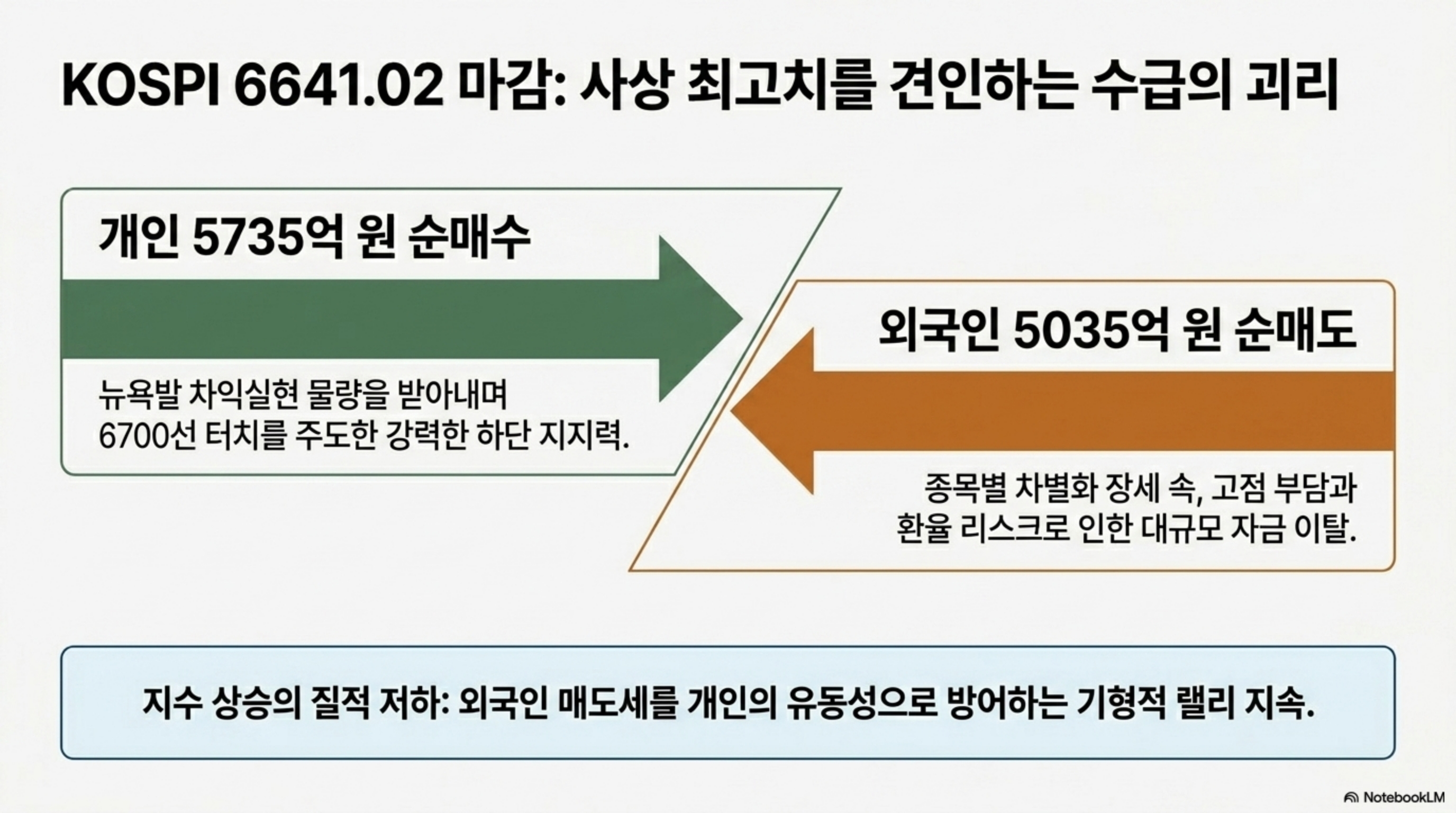 KOSPI 6641.02 마감: 사상 최고치를 견인하는 수급의 괴리

개인 5735억 원 순매수

뉴욕발 차익실현 물량을 받아내며 6700선 터치를 주도한 강력한 하단 지지력.

외국인 5035억 원 순매도

종목별 차별화 장세 속, 고점 부담과 환율 리스크로 인한 대규모 자금 이탈.

지수 상승의 질적 저하: 외국인 매도세를 개인의 유동성으로 방어하는 기형적 랠리 지속.

NotebookLM